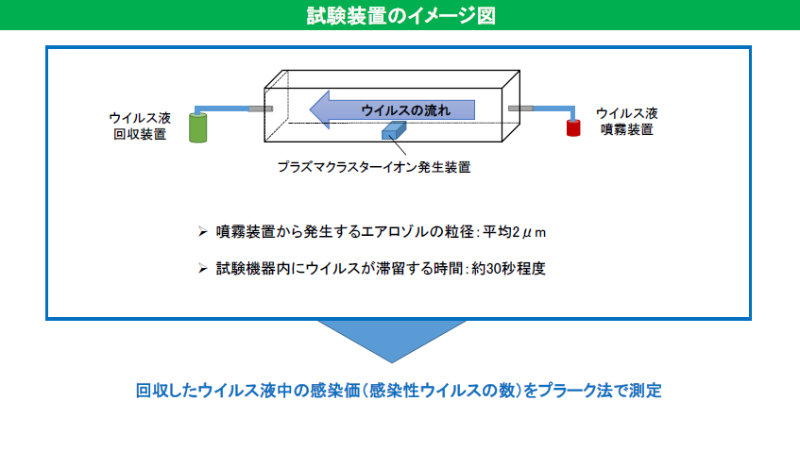 試験装置のイメージ図

ウイルス液
回収装置

ウイルスの流れ

ウイルス液
噴霧装置

プラズマクラスターイオン発生装置

➢ 噴霧装置から発生するエアロゾルの粒径：平均2μm

➢ 試験機器内にウイルスが滞留する時間：約30秒程度

回収したウイルス液中の感染価（感染性ウイルスの数）をプラーク法で測定